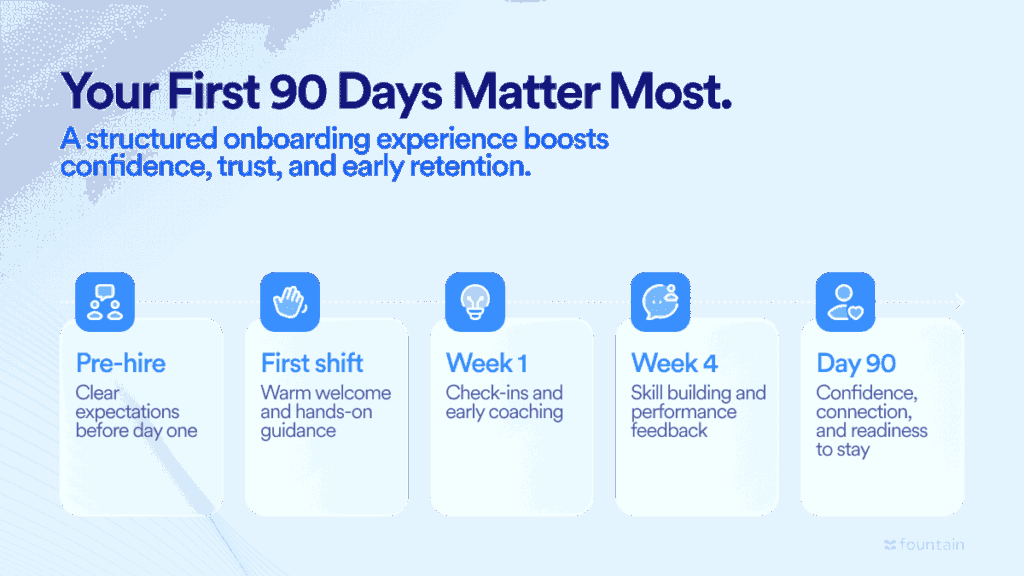 Your First 90 Days Matter Most.

A structured onboarding experience boosts confidence, trust, and early retention.

Pre-hire
Clear expectations before day one

First shift
Warm welcome and hands-on guidance

Week 1
Check-ins and early coaching

Week 4
Skill building and performance feedback

Day 90
Confidence, connection, and readiness to stay

fountain